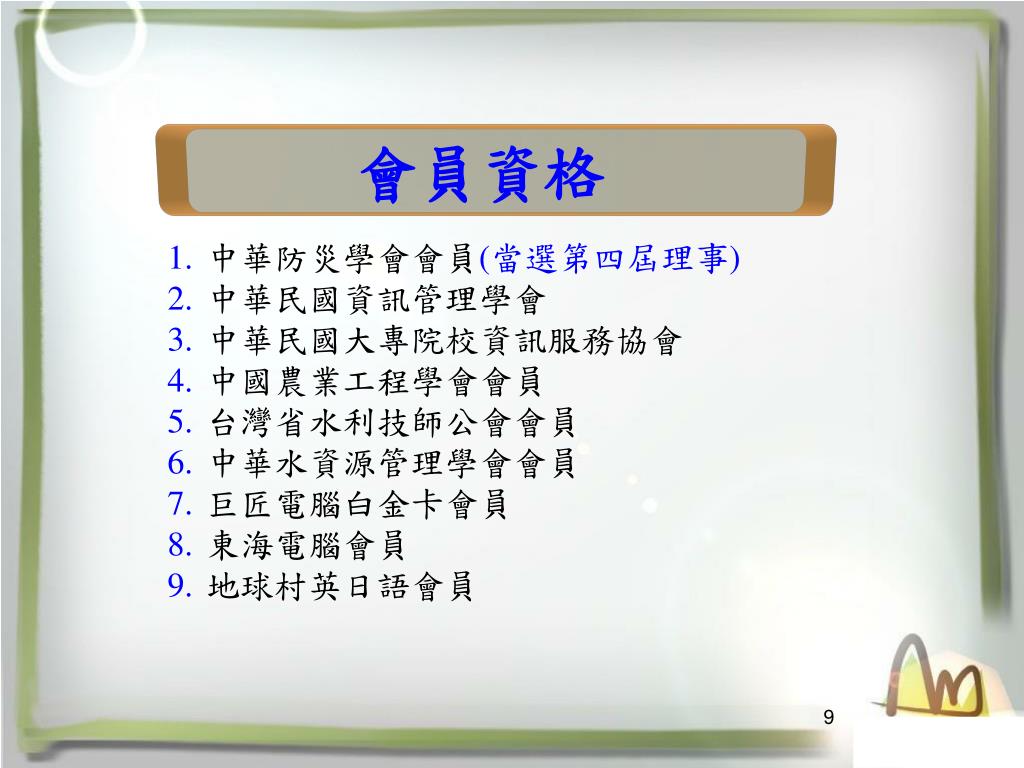 會員資格

1. 中華防災學會會員(當選第四屆理事)
2. 中華民國資訊管理學會
3. 中華民國大專院校資訊服務協會
4. 中國農業工程學會會員
5. 台灣省水利技師公會會員
6. 中華水資源管理學會會員
7. 巨匠電腦白金卡會員
8. 東海電腦會員
9. 地球村英日語會員

9